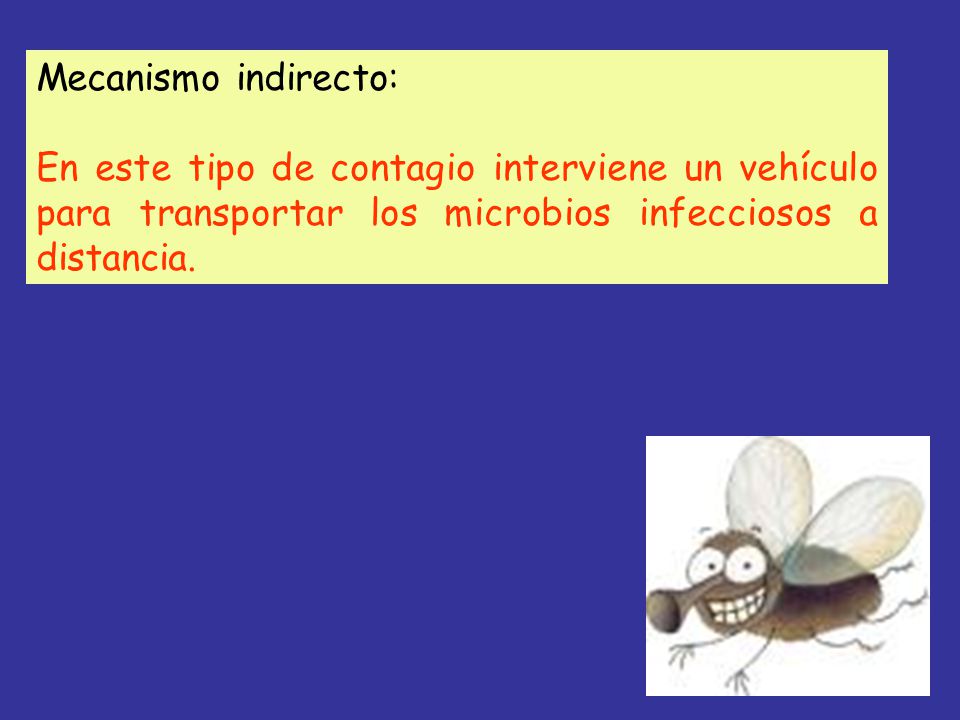 Mecanismo indirecto:

En este tipo de contagio interviene un vehículo para transportar los microbios infecciosos a distancia.